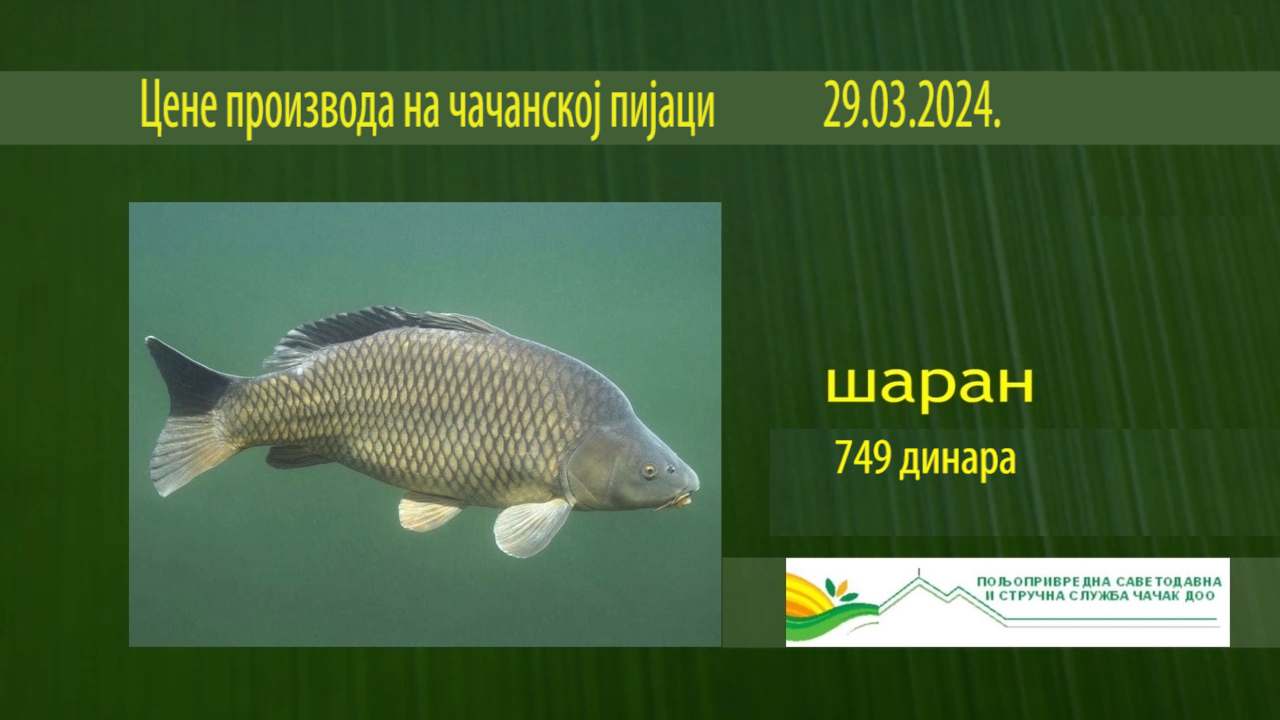 Цене производа на чачанској пијаци 29.03.2024.

шаран

749 динара

ПОЉОПРИВРЕДНА САВЕТОДАВНА И СТРУЧНА СЛУЖБА ЧАЧАК ДОО